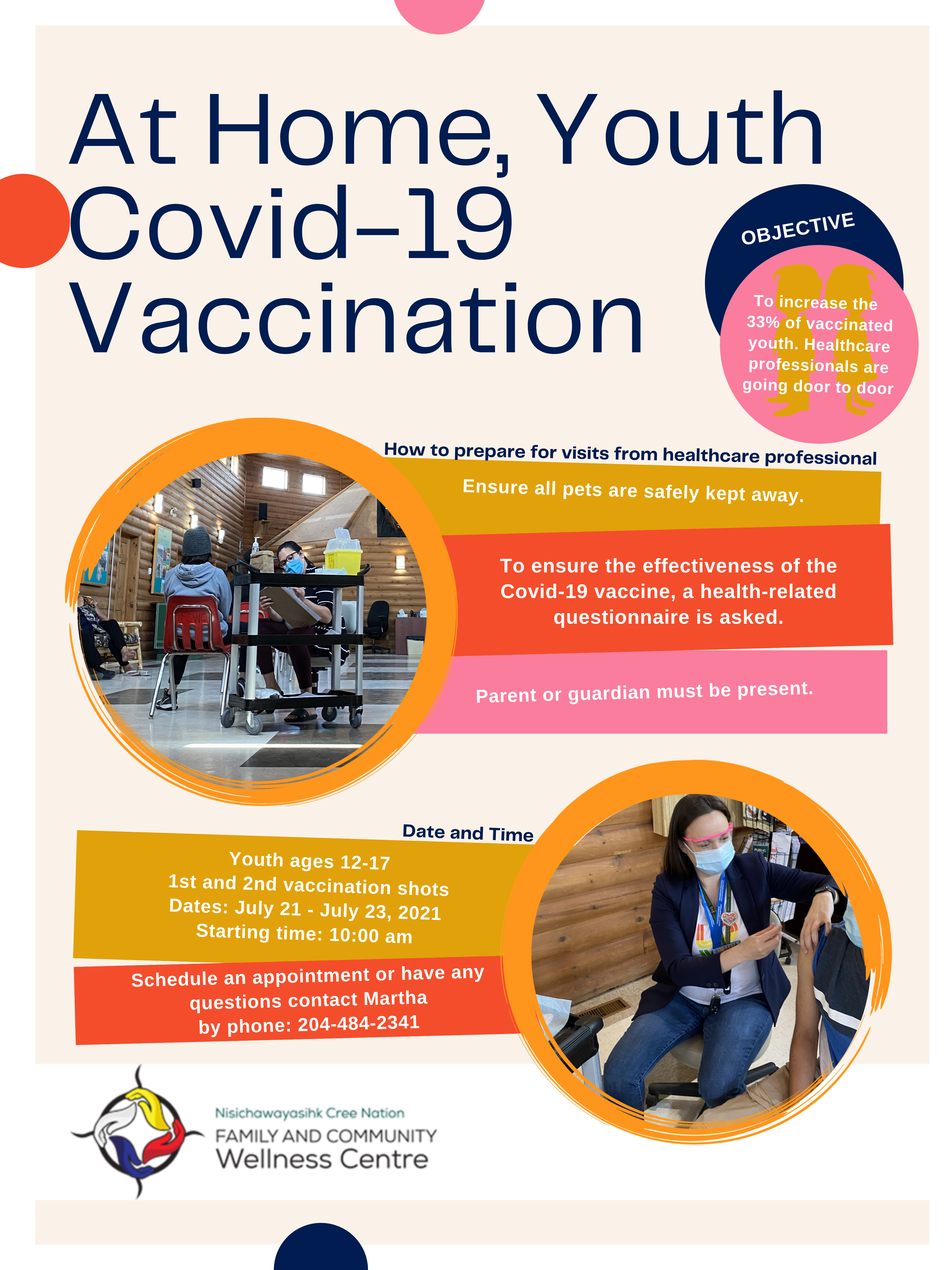 At Home, Youth Covid-19 Vaccination

OBJECTIVE

To increase the 33% of vaccinated youth. Healthcare professionals are going door to door

How to prepare for visits from healthcare professional

Ensure all pets are safely kept away.

To ensure the effectiveness of the Covid-19 vaccine, a health-related questionnaire is asked.

Parent or guardian must be present.

Date and Time

Youth ages 12-17
1st and 2nd vaccination shots
Dates: July 21 - July 23, 2021
Starting time: 10:00 am

Schedule an appointment or have any questions contact Martha by phone: 204-484-2341

Nisichawayasihk Cree Nation
FAMILY AND COMMUNITY
Wellness Centre